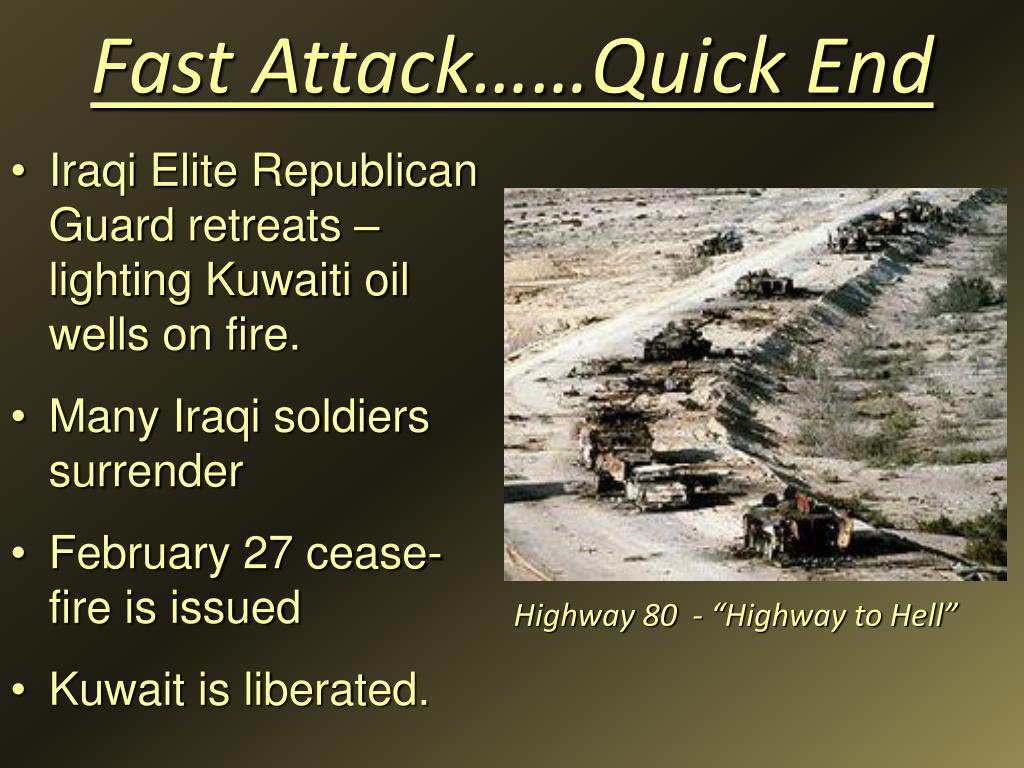 Fast Attack……Quick End

• Iraqi Elite Republican Guard retreats – lighting Kuwaiti oil wells on fire.

• Many Iraqi soldiers surrender

• February 27 cease-fire is issued

• Kuwait is liberated.

Highway 80 - “Highway to Hell”